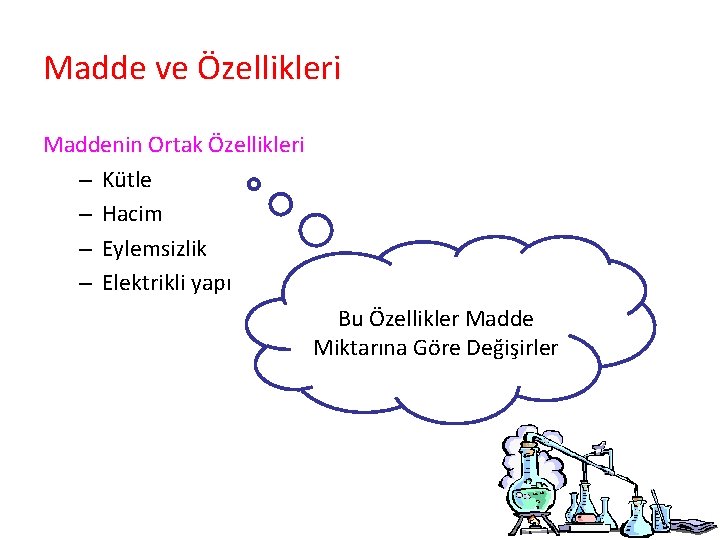 Madde ve Özellikleri

Maddenin Ortak Özellikleri
– Kütle
– Hacim
– Eylemsizlik
– Elektrikli yapı

Bu Özellikler Madde Miktarına Göre Değişirler